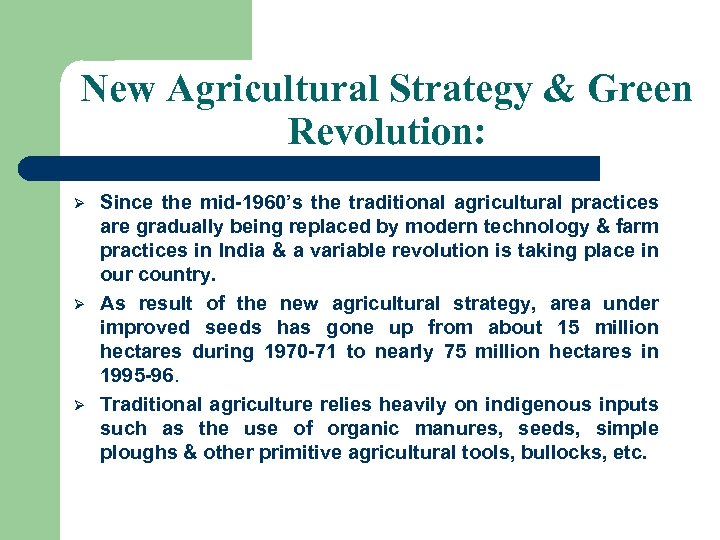 New Agricultural Strategy & Green Revolution:

➢ Since the mid-1960's the traditional agricultural practices are gradually being replaced by modern technology & farm practices in India & a variable revolution is taking place in our country.

➢ As result of the new agricultural strategy, area under improved seeds has gone up from about 15 million hectares during 1970-71 to nearly 75 million hectares in 1995-96.

➢ Traditional agriculture relies heavily on indigenous inputs such as the use of organic manures, seeds, simple ploughs & other primitive agricultural tools, bullocks, etc.